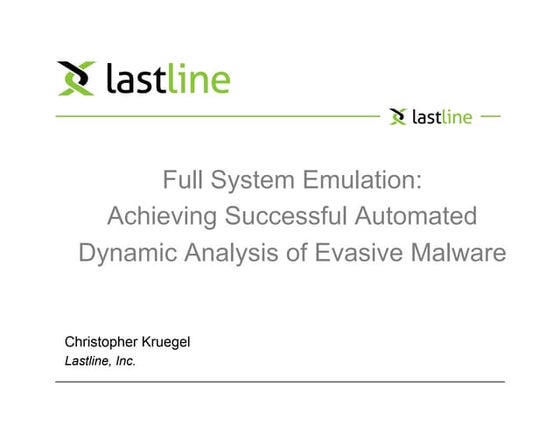 lastline

lastline

Full System Emulation:
Achieving Successful Automated
Dynamic Analysis of Evasive Malware

Christopher Kruegel
Lastline, Inc.